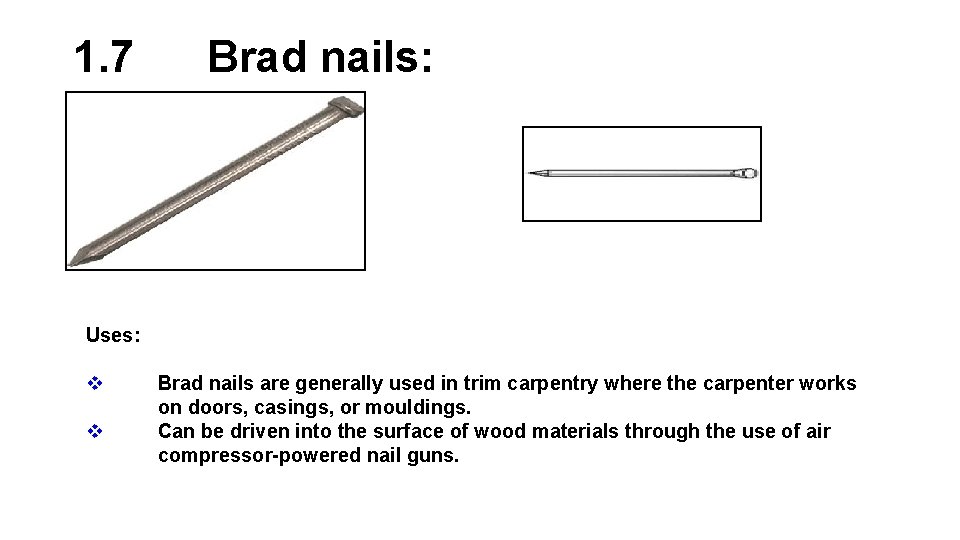 1.7 Brad nails:

Uses:

❖ Brad nails are generally used in trim carpentry where the carpenter works on doors, casings, or mouldings.
❖ Can be driven into the surface of wood materials through the use of air compressor-powered nail guns.